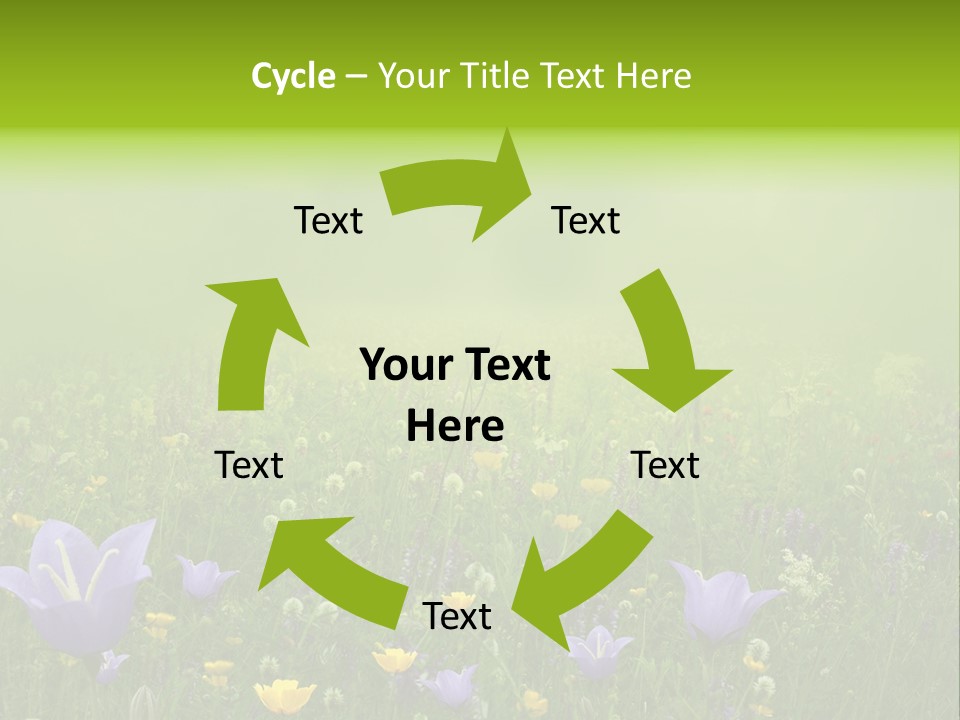 Cycle – Your Title Text Here

Text

Text

Your Text Here

Text

Text

Text